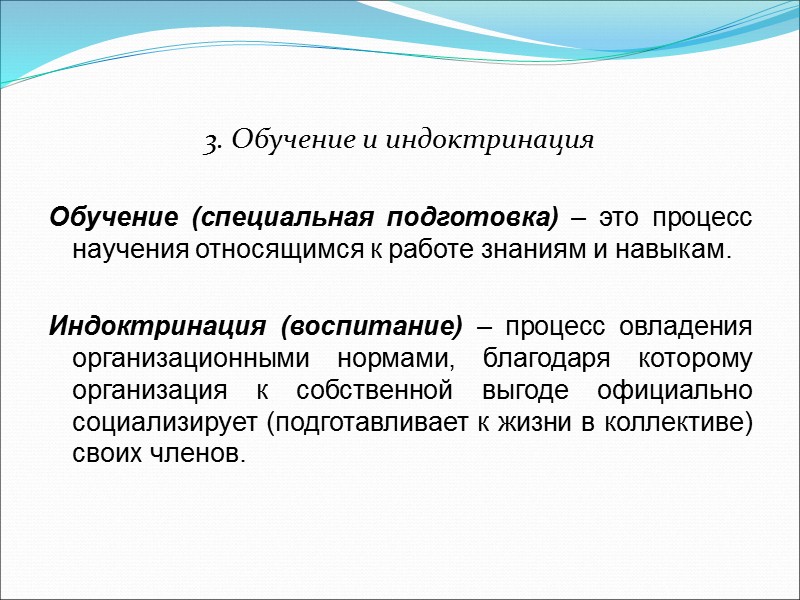 3. Обучение и индоктринация

Обучение (специальная подготовка) – это процесс научения относящимся к работе знаниям и навыкам.

Индоктринация (воспитание) – процесс овладения организационными нормами, благодаря которому организация к собственной выгоде официально социализирует (подготавливает к жизни в коллективе) своих членов.